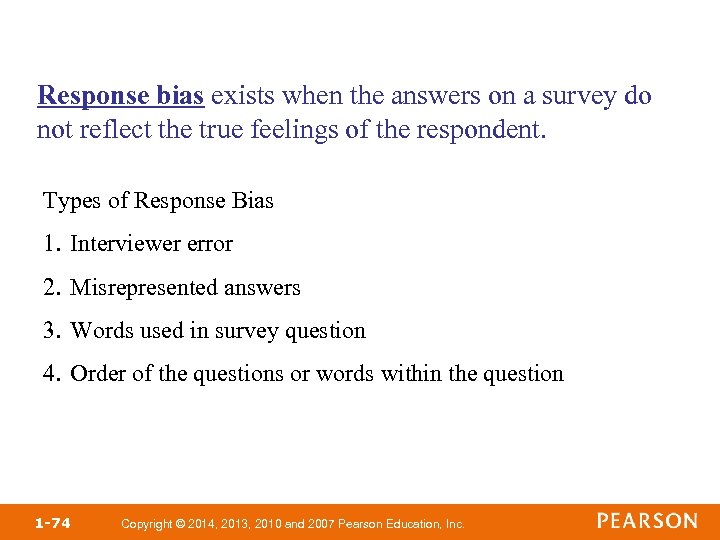 Response bias exists when the answers on a survey do not reflect the true feelings of the respondent.

Types of Response Bias

1. Interviewer error

2. Misrepresented answers

3. Words used in survey question

4. Order of the questions or words within the question

1-74 Copyright © 2014, 2013, 2010 and 2007 Pearson Education, Inc. PEARSON